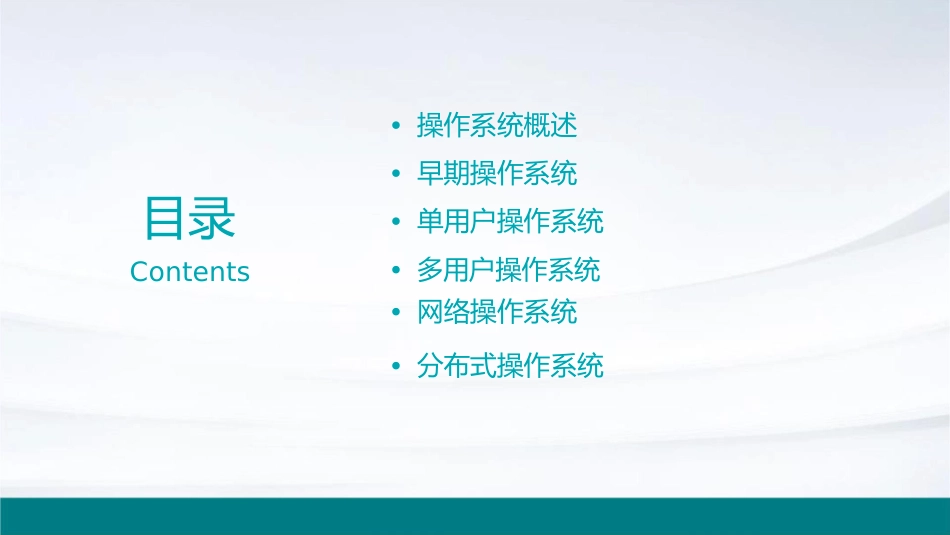 目录
Contents

• 操作系统概述
• 早期操作系统
• 单用户操作系统
• 多用户操作系统
• 网络操作系统
• 分布式操作系统